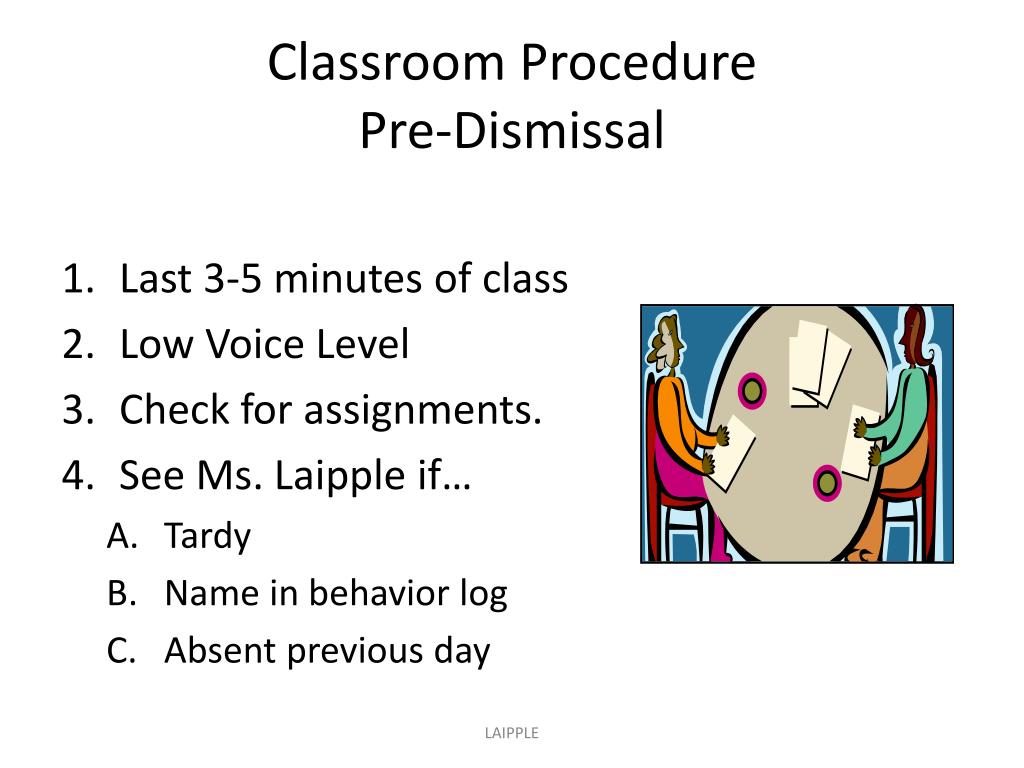 Classroom Procedure
Pre-Dismissal

1. Last 3-5 minutes of class
2. Low Voice Level
3. Check for assignments.
4. See Ms. Laipple if…
A. Tardy
B. Name in behavior log
C. Absent previous day

LAIPPLE